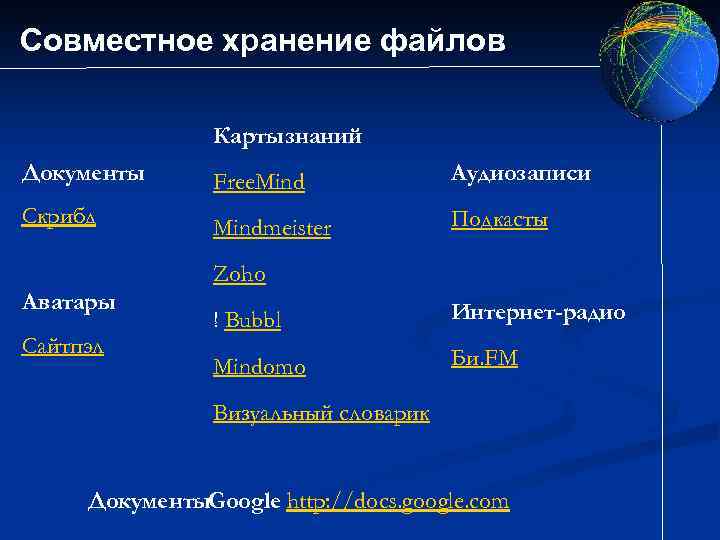 Совместное хранение файлов

Документы

Скрибд

Аватары

Сайтпэл

Картызнаний

FreeMind

Mindmeister

Zoho

! Bubbl

Mindomo

Визуальный словарик

Аудиозаписи

Подкасты

Интернет-радио

Би.FM

ДокументыGoogle http://docs.google.com